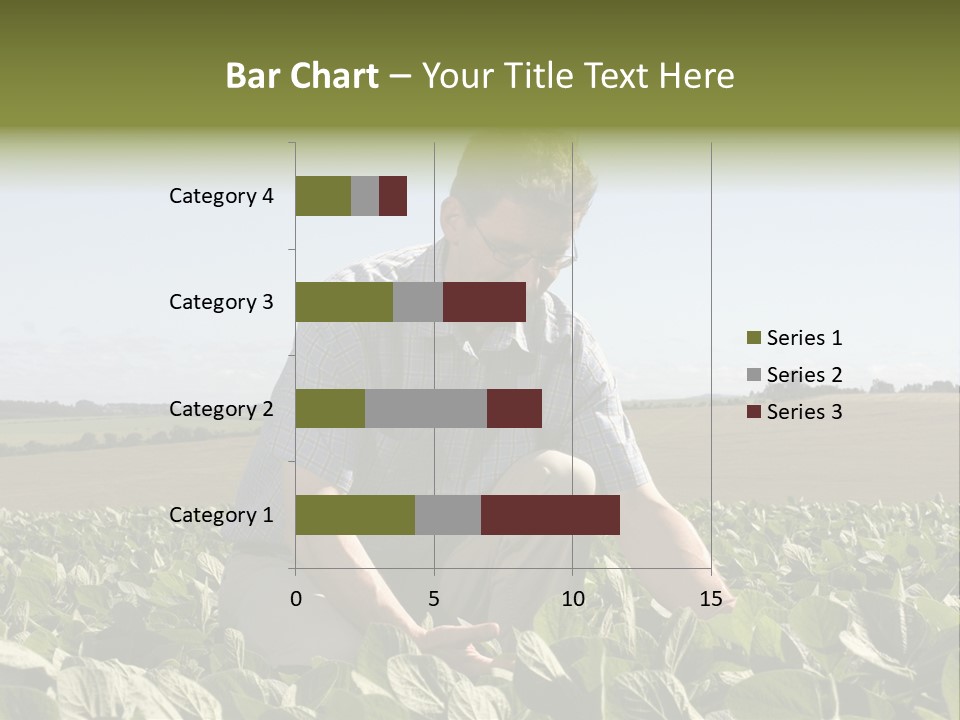 Bar Chart – Your Title Text Here

Category 4
Category 3
Category 2
Category 1

0
5
10
15

Series 1
Series 2
Series 3